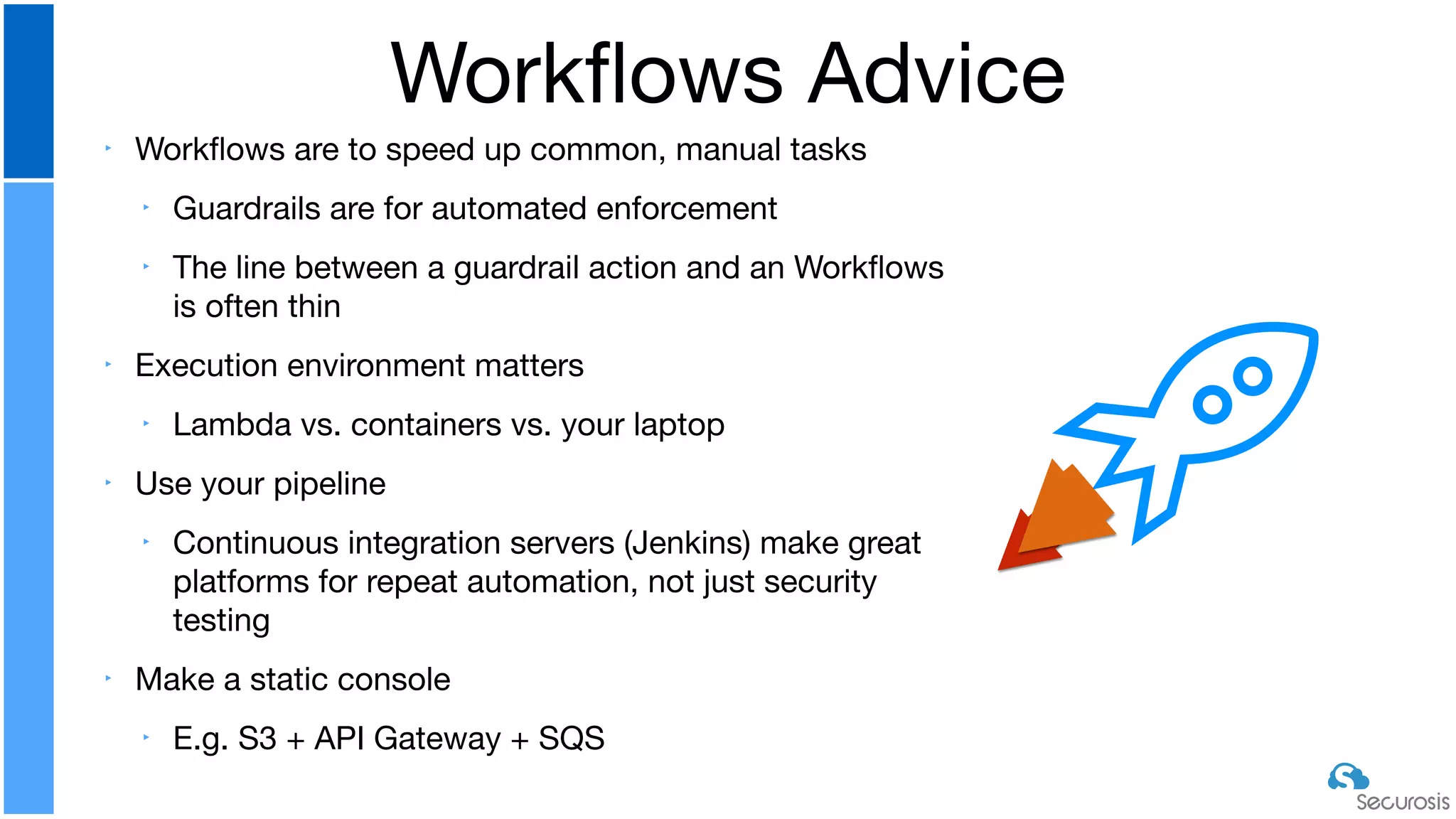 Workflows Advice

‣ Workflows are to speed up common, manual tasks

‣ Guardrails are for automated enforcement

‣ The line between a guardrail action and an Workflows is often thin

‣ Execution environment matters

‣ Lambda vs. containers vs. your laptop

‣ Use your pipeline

‣ Continuous integration servers (Jenkins) make great platforms for repeat automation, not just security testing

‣ Make a static console

‣ E.g. S3 + API Gateway + SQS

Securosis